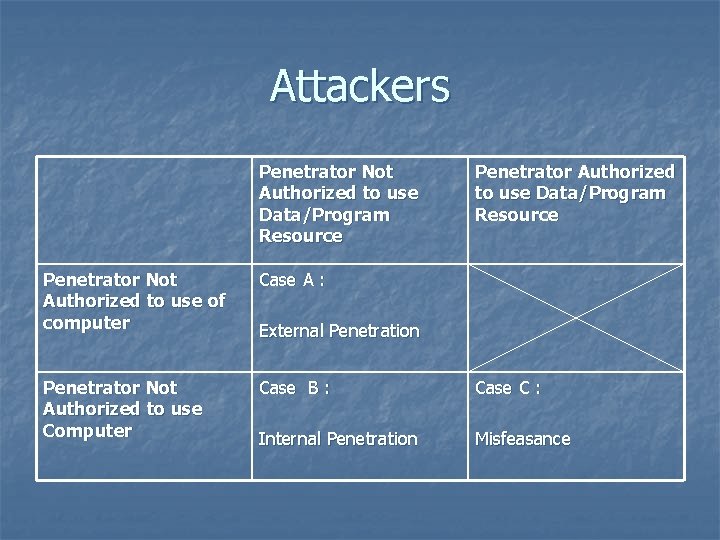 Attackers

|  | Penetrator Not Authorized to use Data/Program Resource | Penetrator Authorized to use Data/Program Resource |
|---|---|---|
| Penetrator Not Authorized to use of computer | Case A : External Penetration |  |
| Penetrator Not Authorized to use Computer | Case B : Internal Penetration | Case C : Misfeasance |